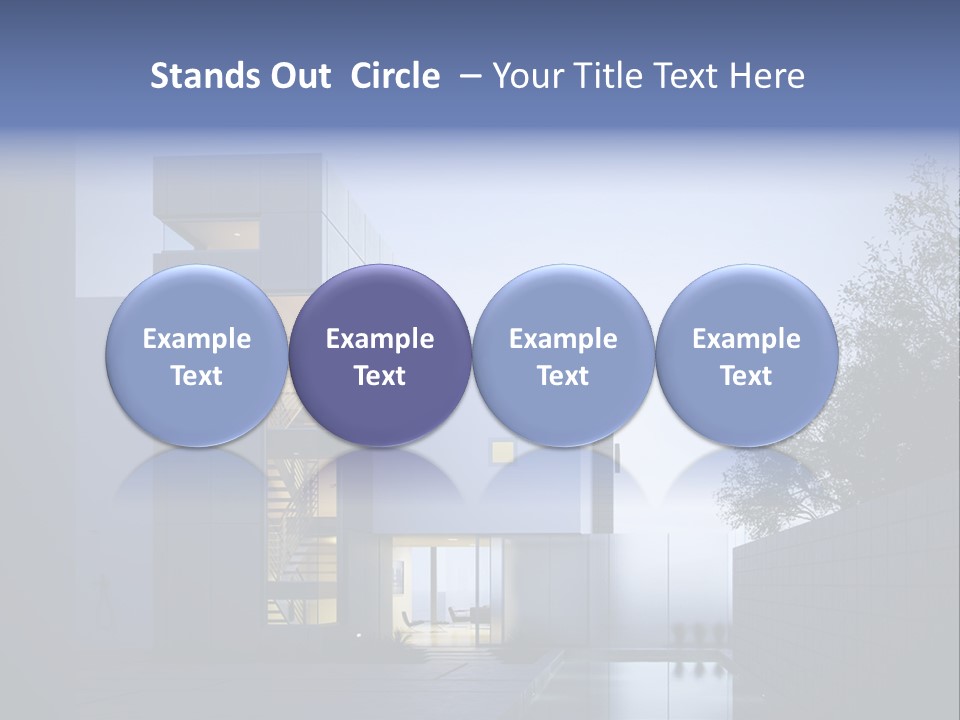 Stands Out Circle – Your Title Text Here

Example Text

Example Text

Example Text

Example Text